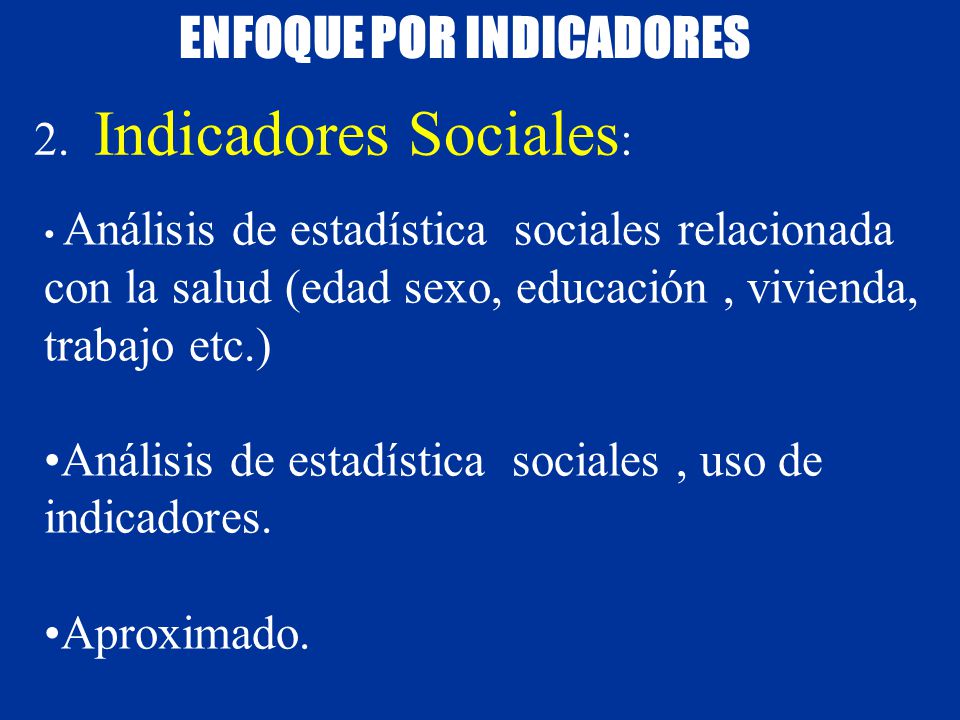 ENFOQUE POR INDICADORES

2. Indicadores Sociales:

• Análisis de estadística sociales relacionada con la salud (edad sexo, educación , vivienda, trabajo etc.)

•Análisis de estadística sociales , uso de indicadores.

•Aproximado.